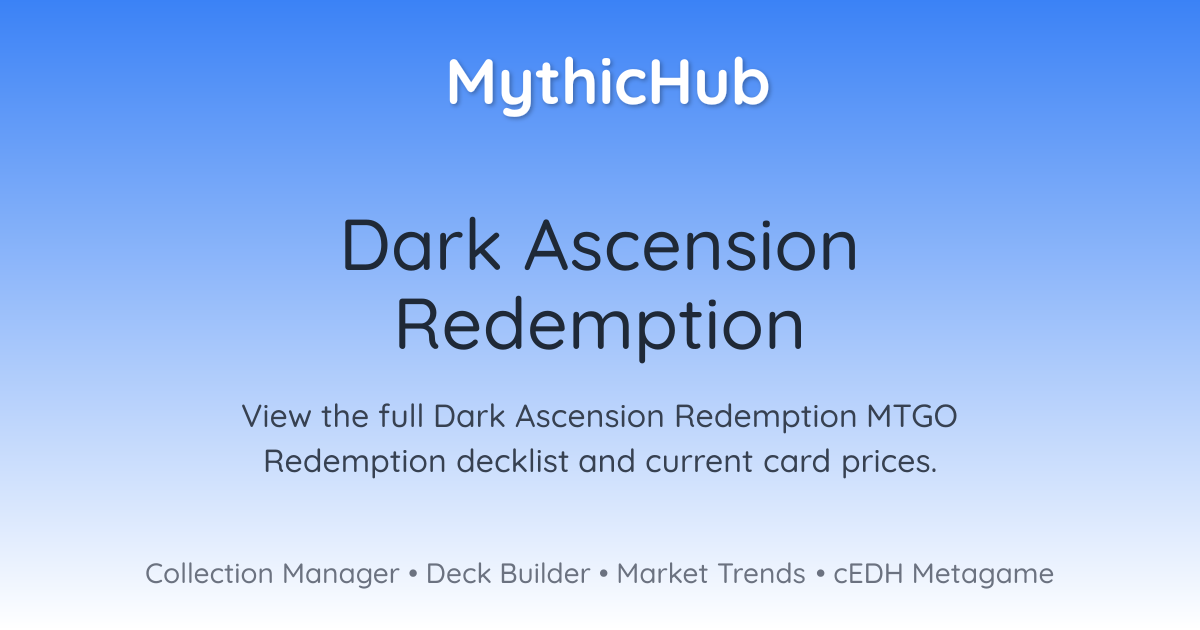 MythicHub

Dark Ascension Redemption

View the full Dark Ascension Redemption MTGO Redemption decklist and current card prices.

Collection Manager • Deck Builder • Market Trends • cEDH Metagame